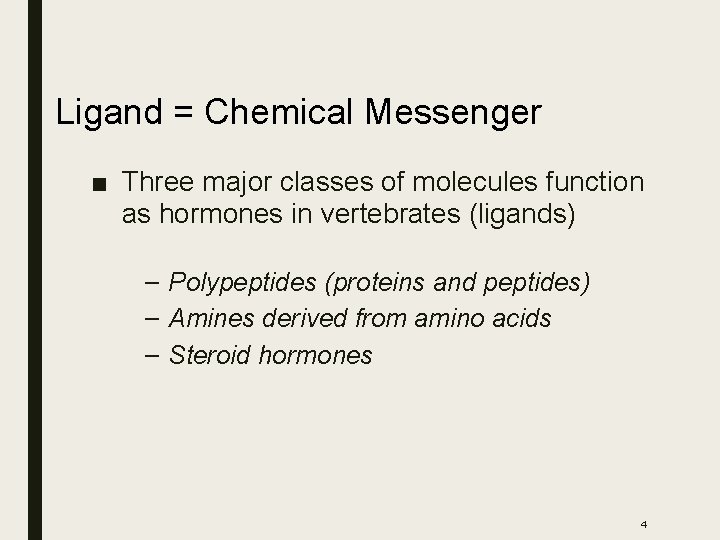 Ligand = Chemical Messenger

■ Three major classes of molecules function as hormones in vertebrates (ligands)

– Polypeptides (proteins and peptides)
– Amines derived from amino acids
– Steroid hormones

4